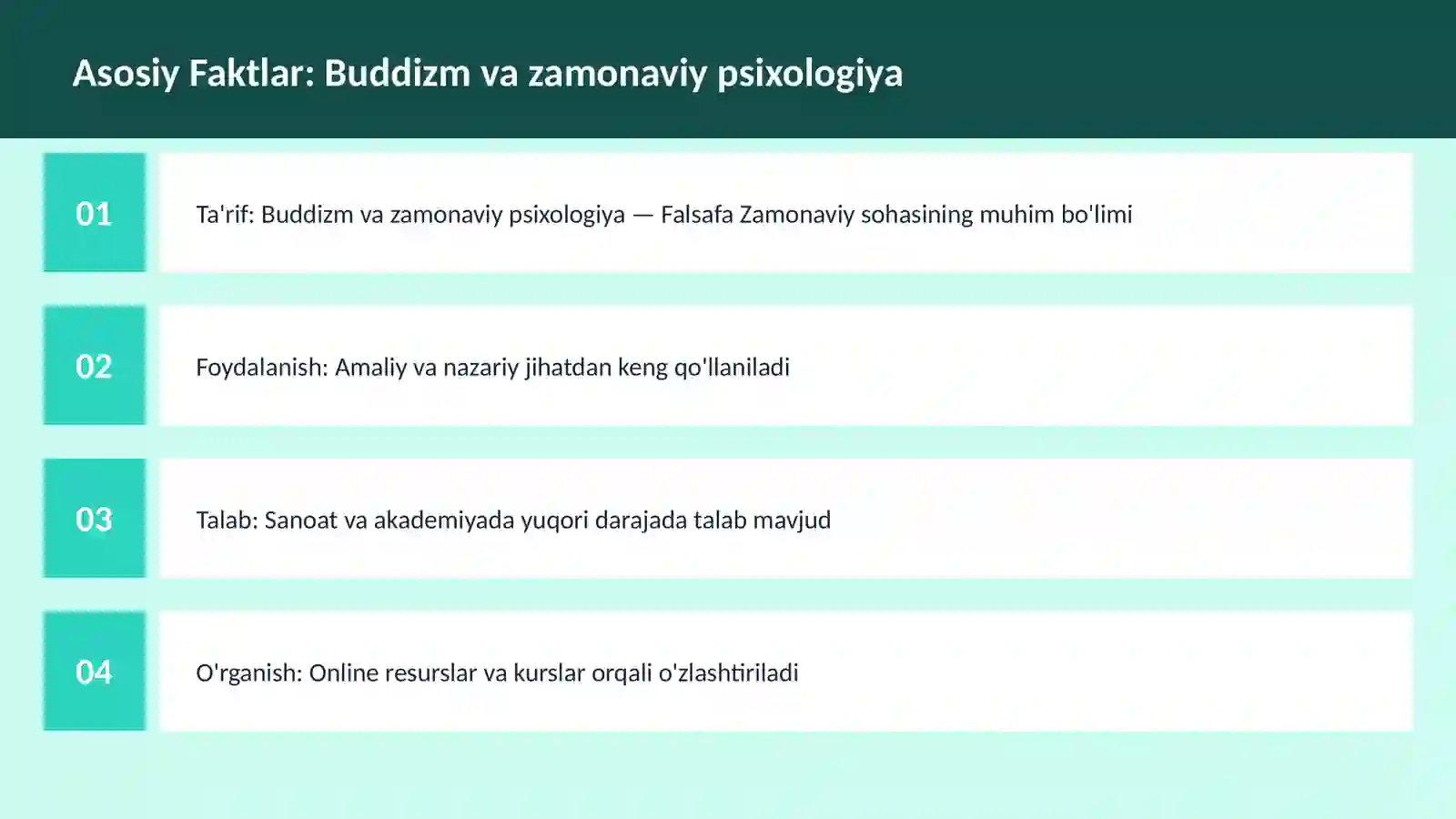 Asosiy Faktlar: Buddizm va zamonaviy psixologiya

01

Ta'rif: Buddizm va zamonaviy psixologiya — Falsafa Zamonaviy sohasining muhim bo'limi

02

Foydalanish: Amaliy va nazariy jihatdan keng qo'llaniladi

03

Talab: Sanoat va akademiyada yuqori darajada talab mavjud

04

O'rganish: Online resurslar va kurslar orqali o'zlashtiriladi